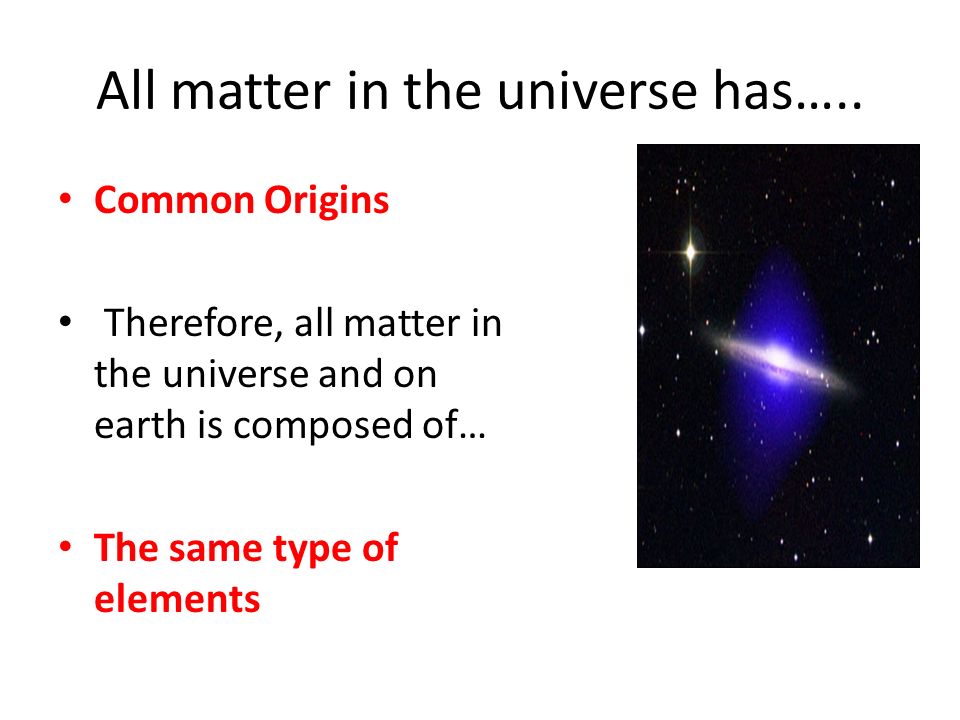 All matter in the universe has…..

• Common Origins

• Therefore, all matter in the universe and on earth is composed of…

• The same type of elements